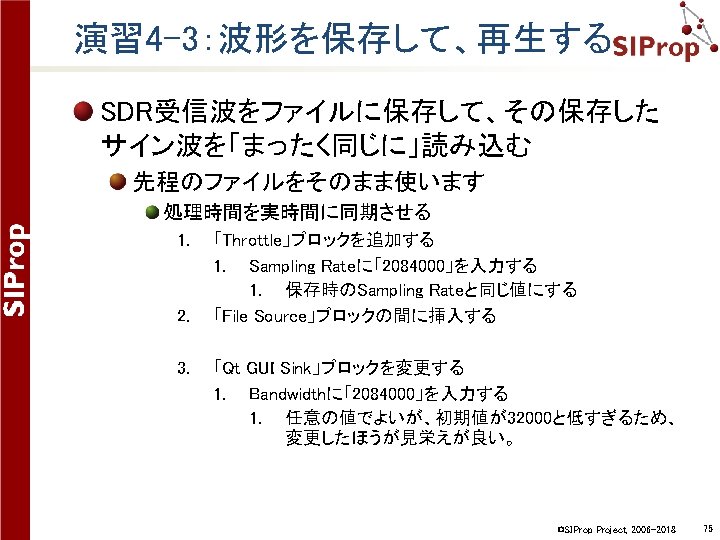 演習4-3：波形を保存して、再生する

SIProp

SIProp

SDR受信波をファイルに保存して、その保存したサイン波を「まったく同じに」読み込む

先程のファイルをそのまま使います

処理時間を実時間に同期させる

1. 「Throttle」ブロックを追加する

1. Sampling Rateに「2084000」を入力する

1. 保存時のSampling Rateと同じ値にする

2. 「File Source」ブロックの間に挿入する

3. 「Qt GUI Sink」ブロックを変更する

1. Bandwidthに「2084000」を入力する

1. 任意の値でよいが、初期値が32000と低すぎるため、変更したほうが見栄えが良い。

©SIProp Project, 2006-2018 75